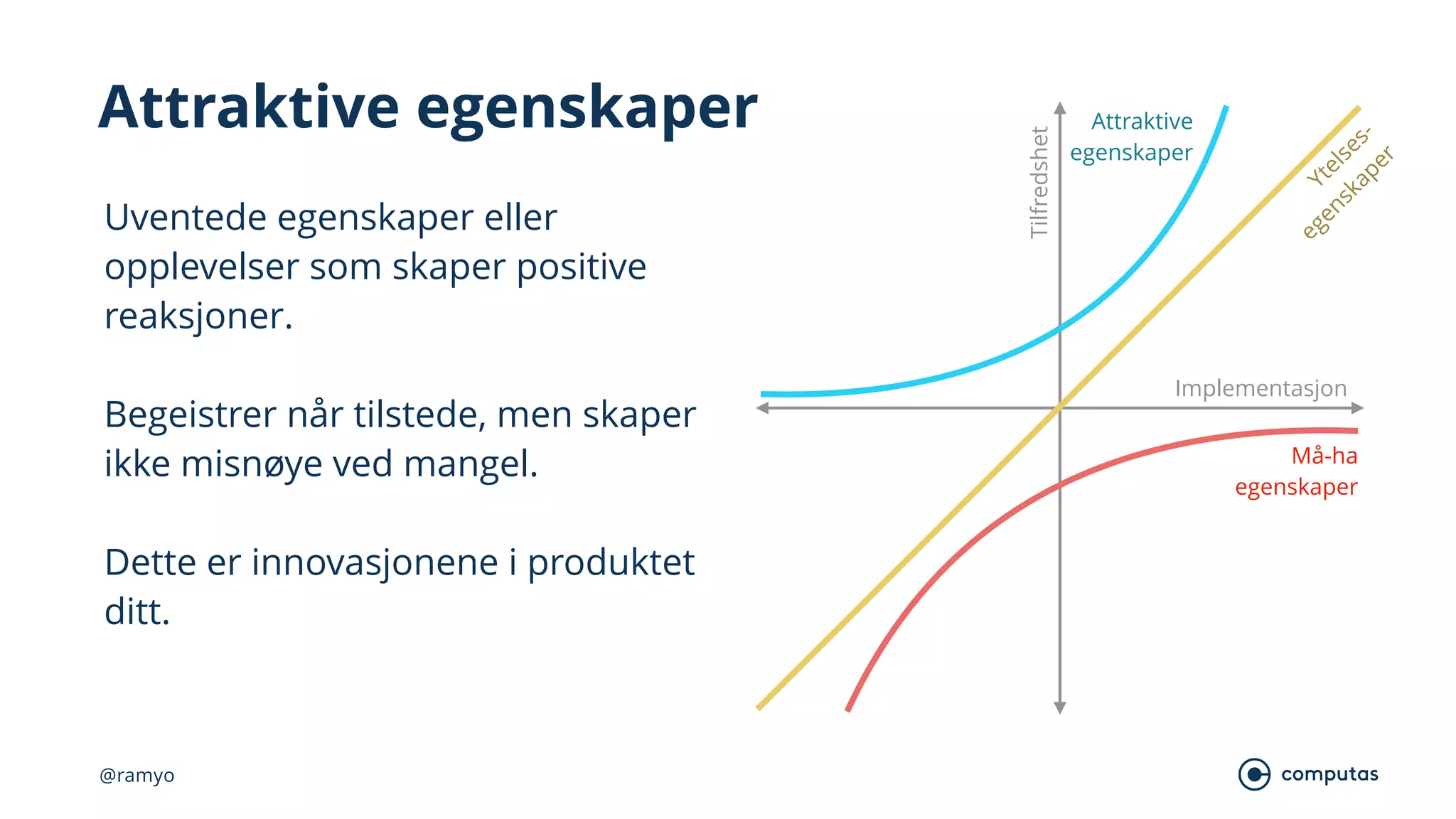 Attraktive egenskaper

Uventede egenskaper eller opplevelser som skaper positive reaksjoner.

Begeistrer når tilstede, men skaper ikke misnøye ved mangel.

Dette er innovasjonene i produktet ditt.

Tilfredshet

Attraktive egenskaper

Ytelses-egenskaper

Implementasjon

Må-ha egenskaper

@ramyo

computas